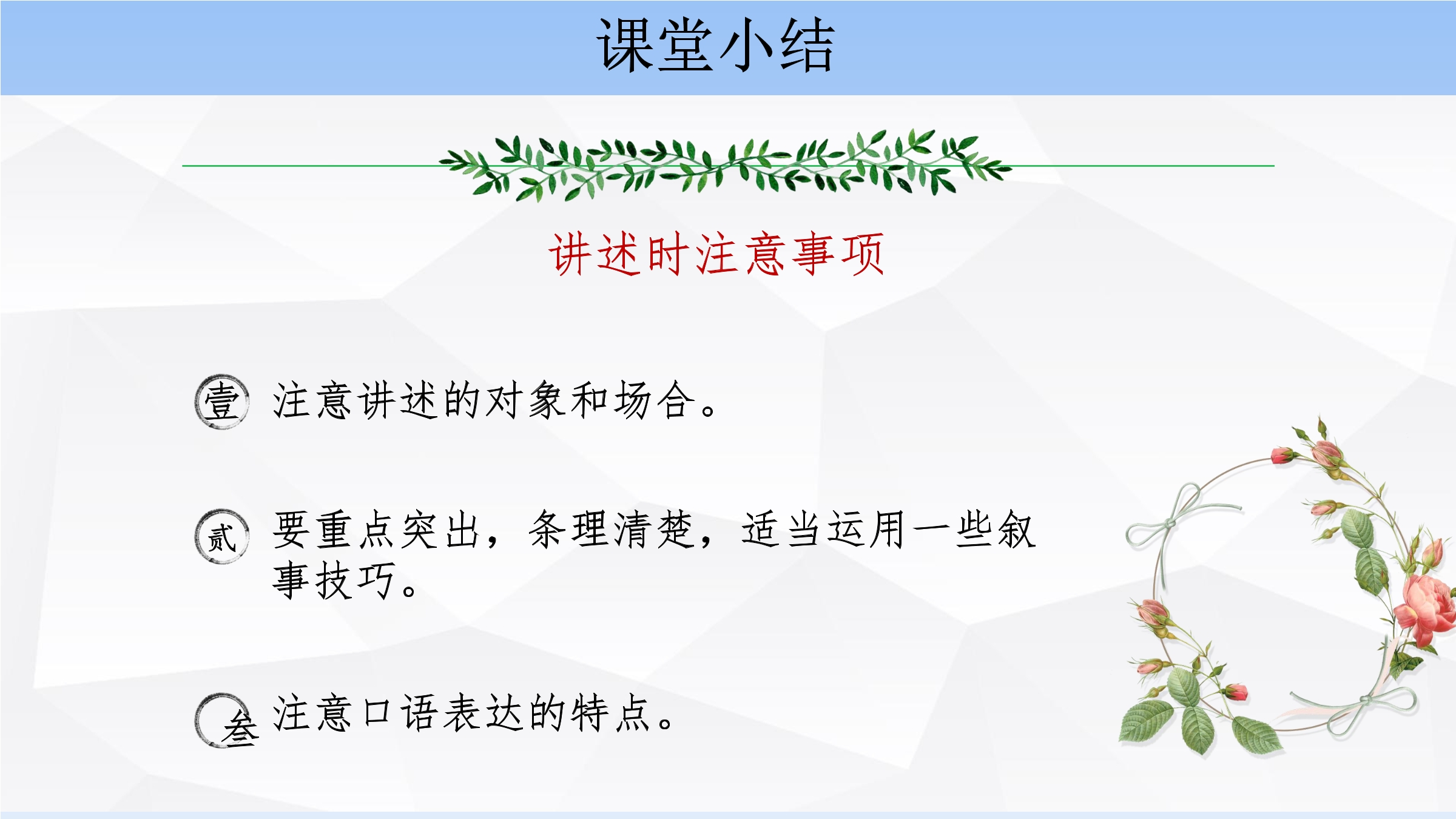 课堂小结

讲述时注意事项

壹 注意讲述的对象和场合。

贰 要重点突出，条理清楚，适当运用一些叙事技巧。

叁 注意口语表达的特点。